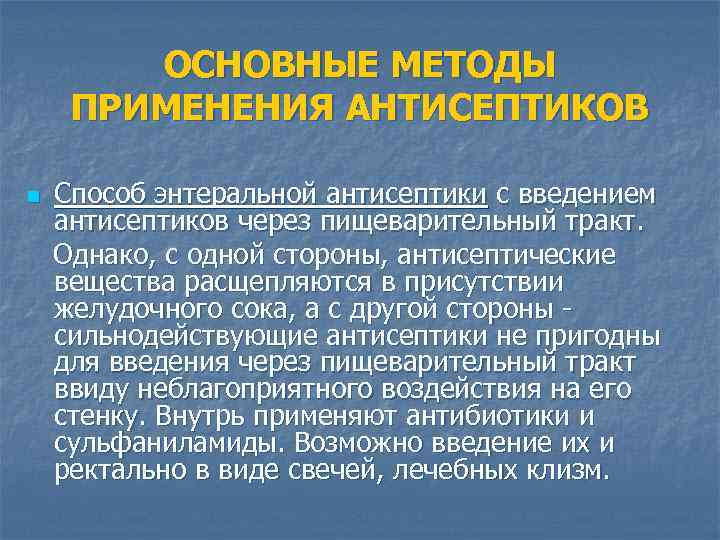 ОСНОВНЫЕ МЕТОДЫ ПРИМЕНЕНИЯ АНТИСЕПТИКОВ

Способ энтеральной антисептики с введением антисептиков через пищеварительный тракт.

Однако, с одной стороны, антисептические вещества расщепляются в присутствии желудочного сока, а с другой стороны - сильнодействующие антисептики не пригодны для введения через пищеварительный тракт ввиду неблагоприятного воздействия на его стенку. Внутрь применяют антибиотики и сульфаниламиды. Возможно введение их и ректально в виде свечей, лечебных клизм.